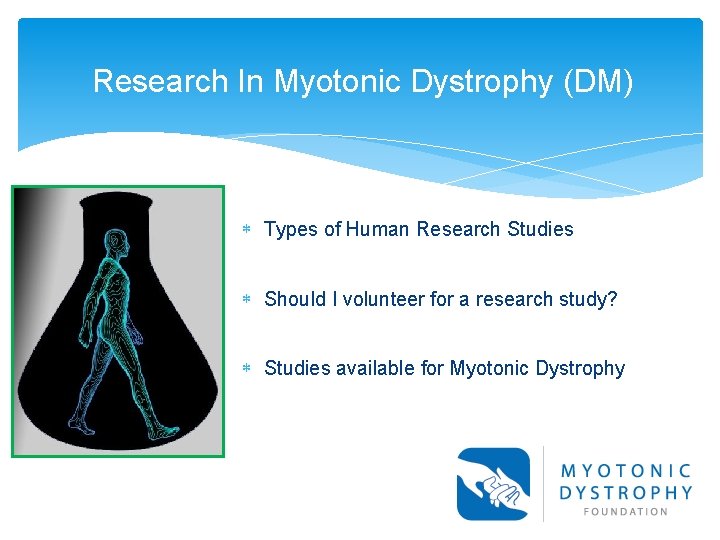 Research In Myotonic Dystrophy (DM)

* Types of Human Research Studies

* Should I volunteer for a research study?

* Studies available for Myotonic Dystrophy

MYOTONIC
DYSTROPHY
FOUNDATION